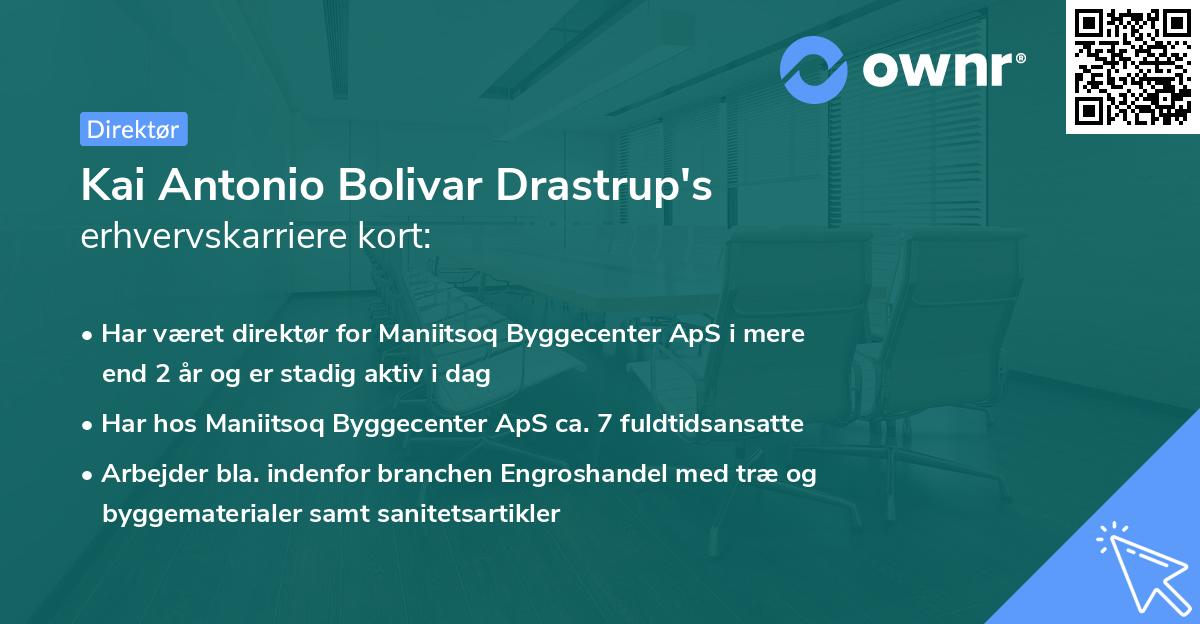 ownr®

Direktør

Kai Antonio Bolivar Drastrup's
erhvervskarriere kort:

• Har været direktør for Maniitsoq Byggecenter ApS i mere end 2 år og er stadig aktiv i dag

• Har hos Maniitsoq Byggecenter ApS ca. 7 fuldtidsansatte

• Arbejder bla. indenfor branchen Engroshandel med træ og byggematerialer samt sanitetsartikler